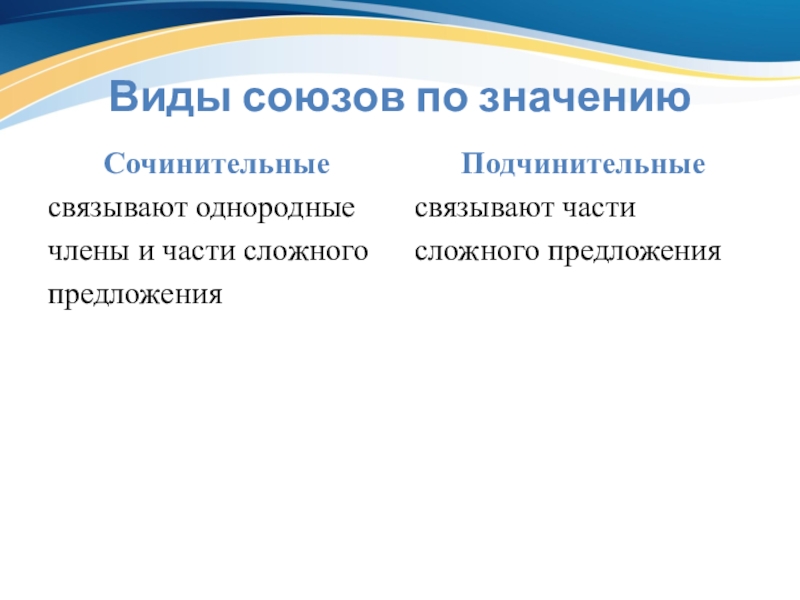 Виды союзов по значению

Сочинительные

связывают однородные члены и части сложного предложения

Подчинительные

связывают части сложного предложения